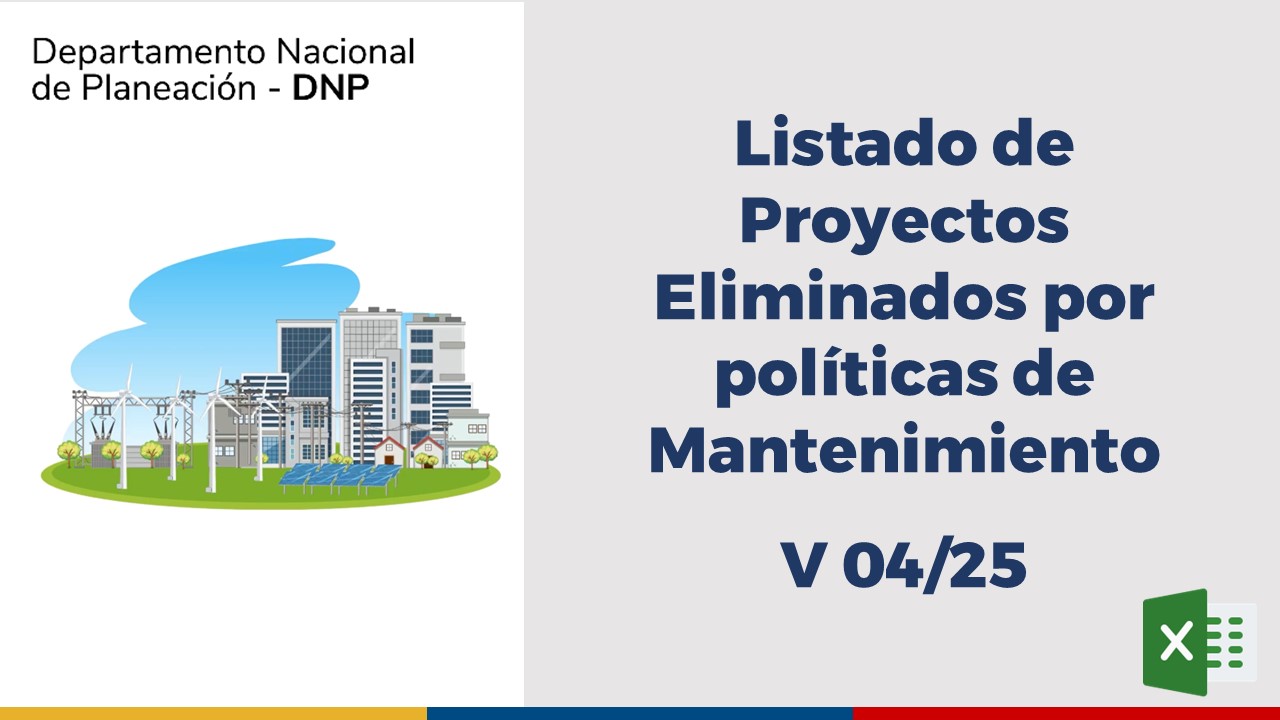 Departamento Nacional de Planeación - DNP

Listado de Proyectos Eliminados por políticas de Mantenimiento

V 04/25

X